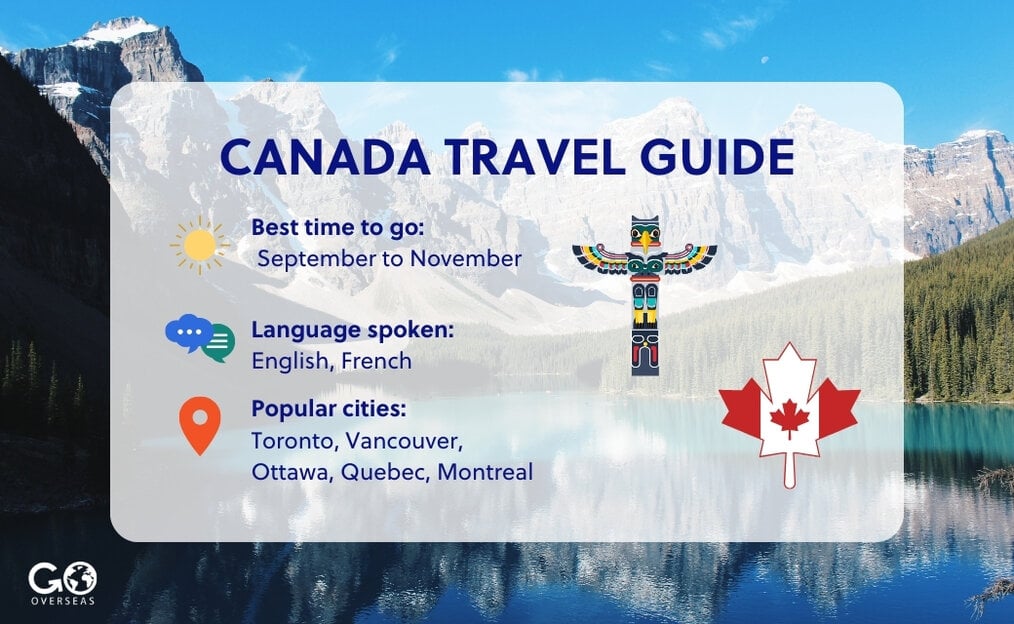 CANADA TRAVEL GUIDE

Best time to go:
September to November

Language spoken:
English, French

Popular cities:
Toronto, Vancouver, Ottawa, Quebec, Montreal

GO OVERSEAS